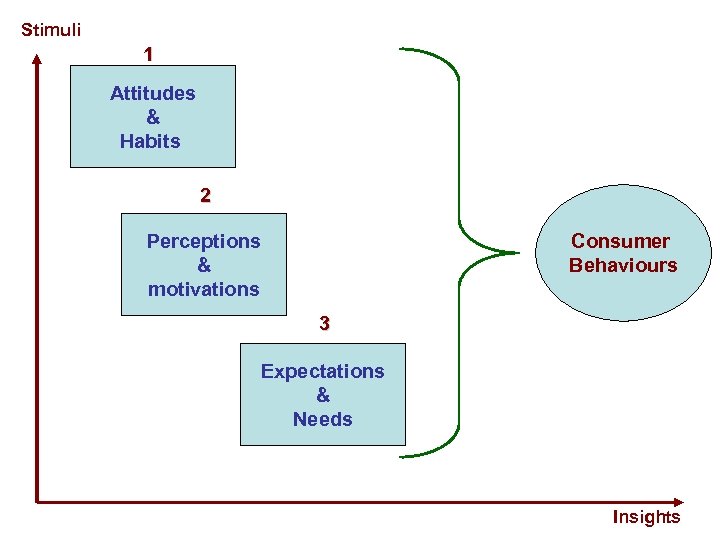 Stimuli

1

Attitudes
&
Habits

2

Perceptions
&
motivations

3

Expectations
&
Needs

Consumer Behaviours

Insights